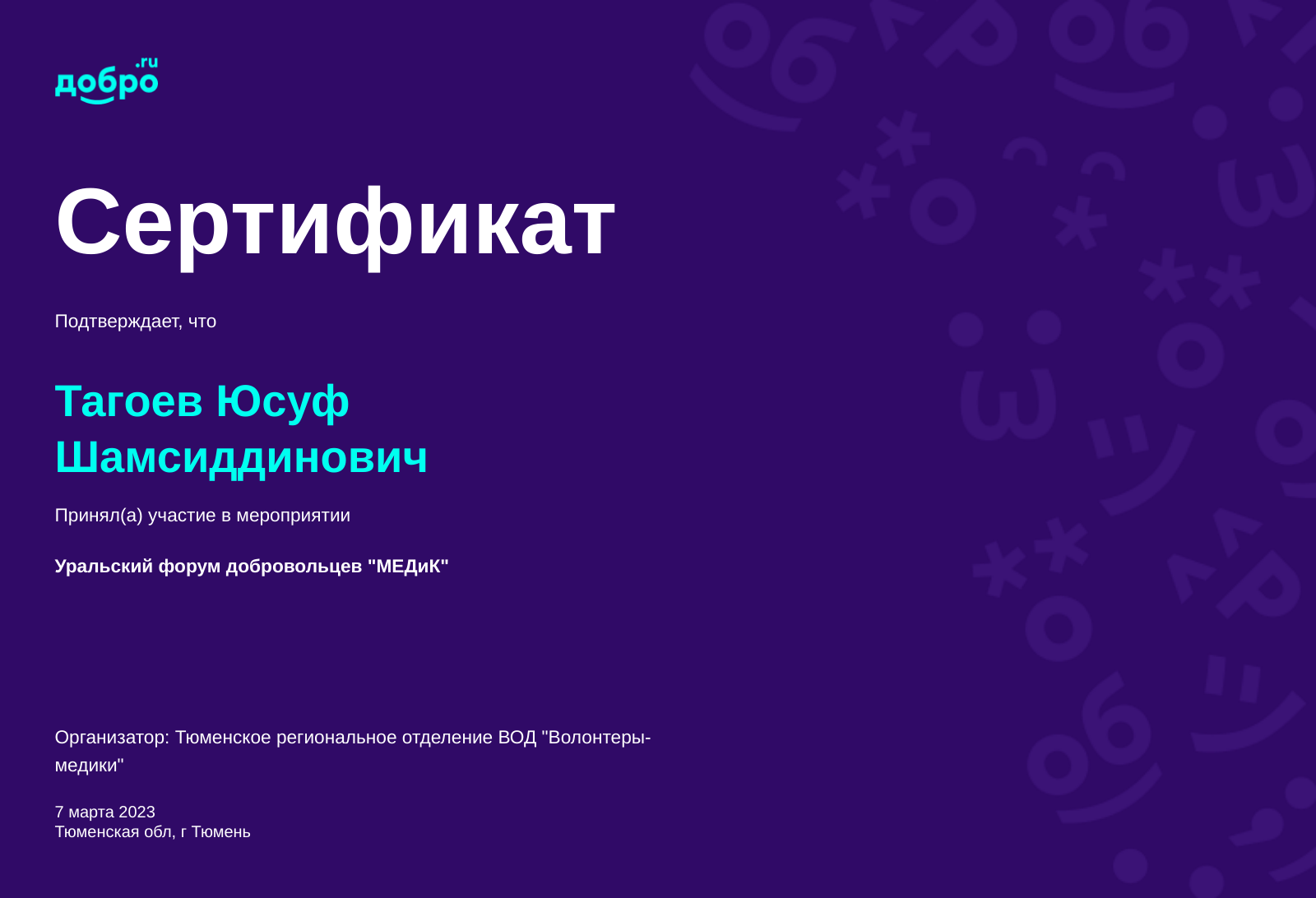 добро.ru

Сертификат

Подтверждает, что

Тагоев Юсуф Шамсиддинович

Принял(а) участие в мероприятии

Уральский форум добровольцев "МЕДиК"

Организатор: Тюменское региональное отделение ВОД "Волонтеры-медики"

7 марта 2023
Тюменская обл, г Тюмень